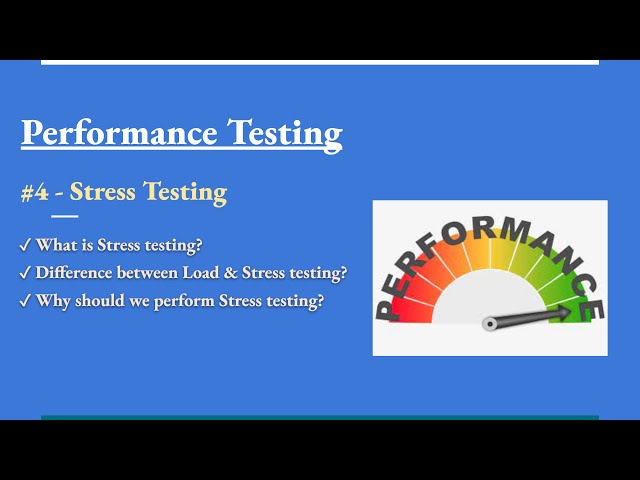 Performance Testing

#4 - Stress Testing

✓ What is Stress testing?
✓ Difference between Load & Stress testing?
✓ Why should we perform Stress testing?

PERFORMANCE